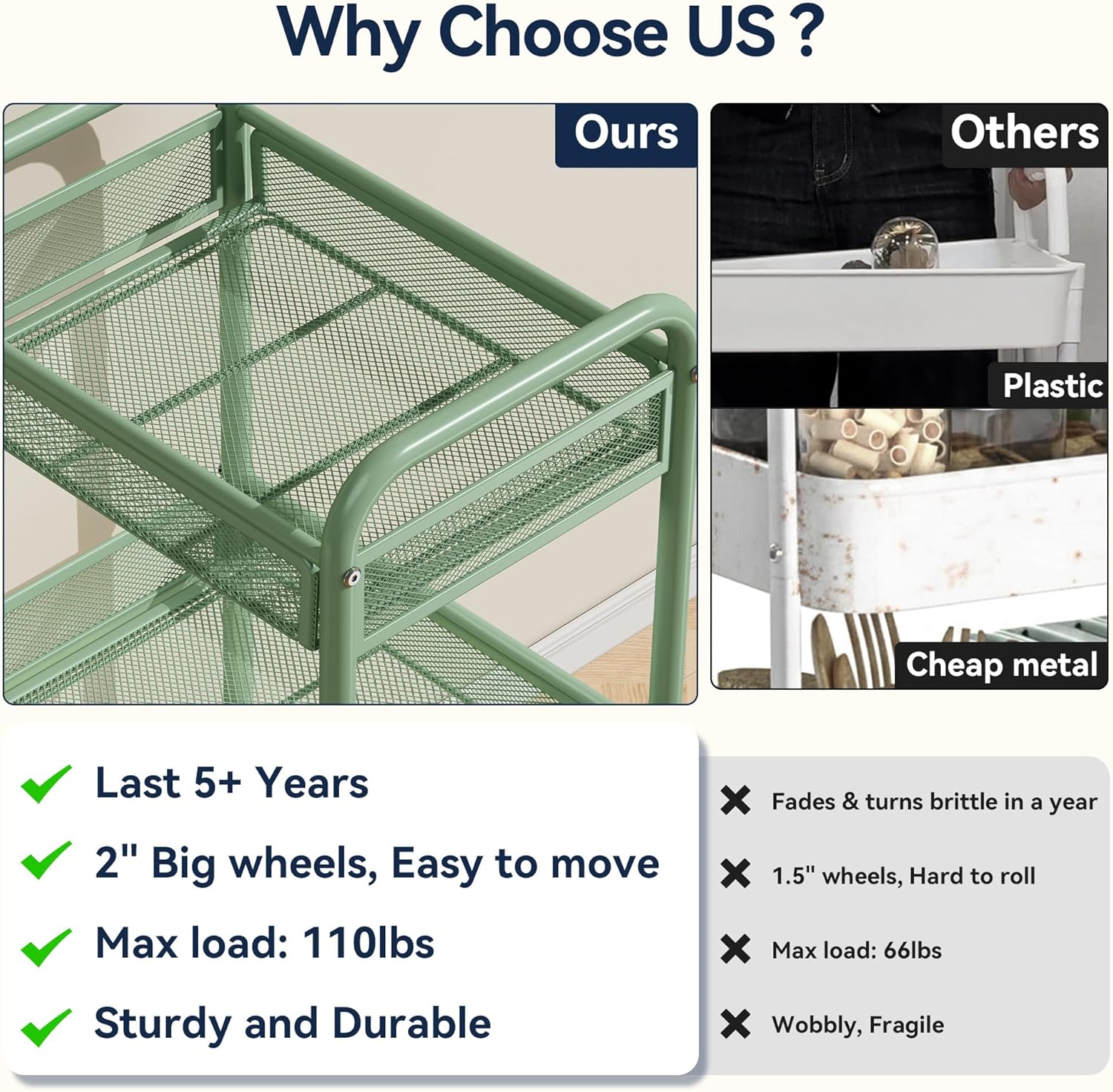 Why Choose US ?

Ours

Others

Plastic

Cheap metal

Last 5+ Years

2" Big wheels, Easy to move

Max load: 110lbs

Sturdy and Durable

Fades & turns brittle in a year

1.5" wheels, Hard to roll

Max load: 66lbs

Wobbly, Fragile